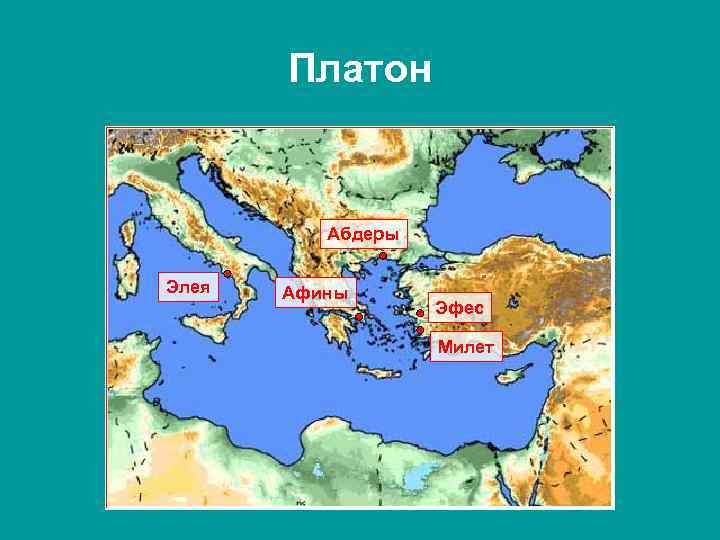 Платон

Абдеры

Элея

Афины

Эфес

Милет